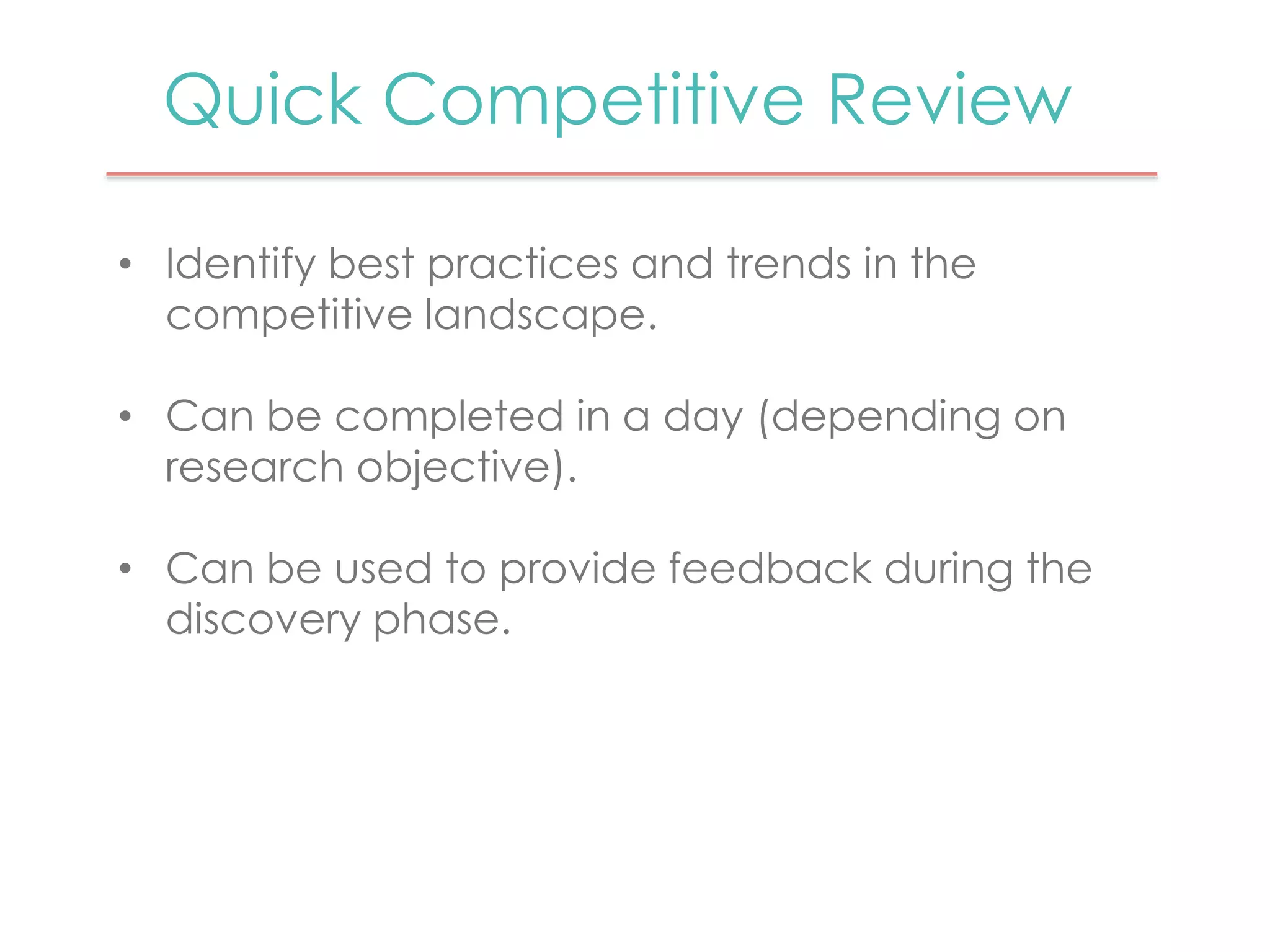 Quick Competitive Review

• Identify best practices and trends in the competitive landscape.

• Can be completed in a day (depending on research objective).

• Can be used to provide feedback during the discovery phase.